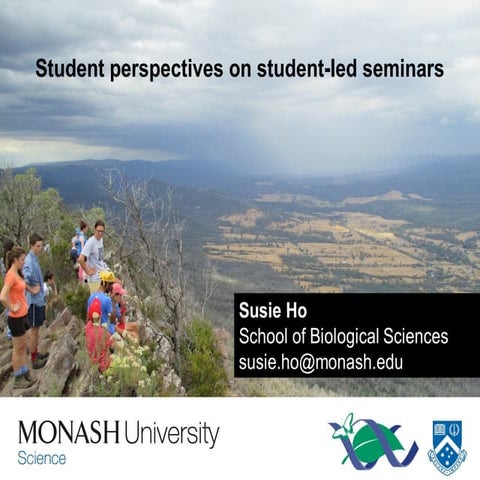 Student perspectives on student-led seminars

Susie Ho
School of Biological Sciences
susie.ho@monash.edu

MONASH University
Science